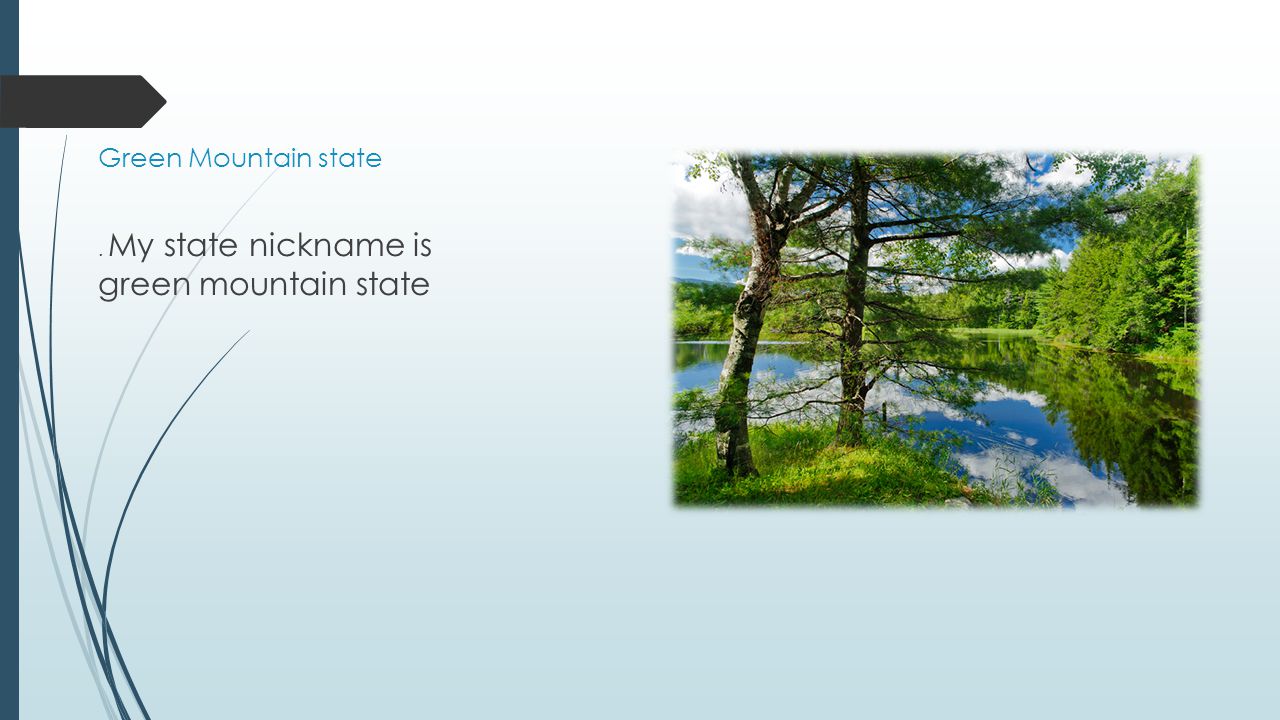 Green Mountain state

. My state nickname is green mountain state